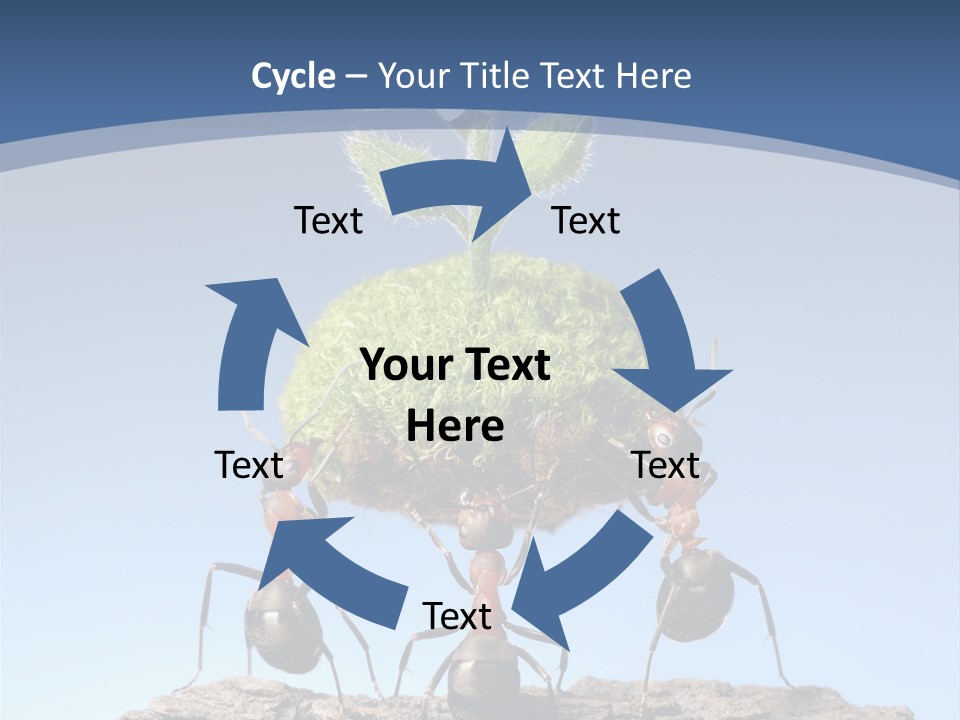 Cycle – Your Title Text Here

Text

Text

Your Text Here

Text

Text

Text